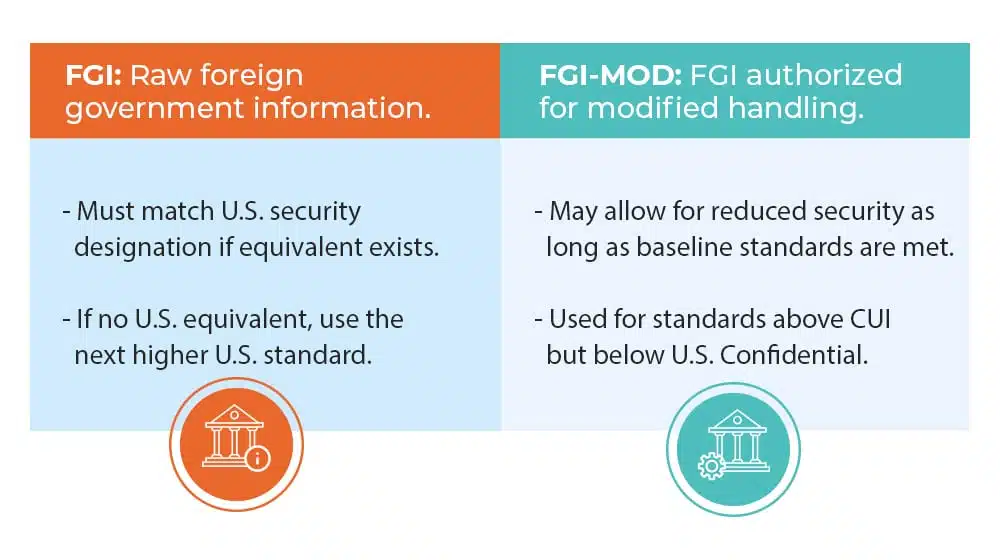 FGI: Raw foreign government information.

- Must match U.S. security designation if equivalent exists.

- If no U.S. equivalent, use the next higher U.S. standard.

FGI-MOD: FGI authorized for modified handling.

- May allow for reduced security as long as baseline standards are met.

- Used for standards above CUI but below U.S. Confidential.